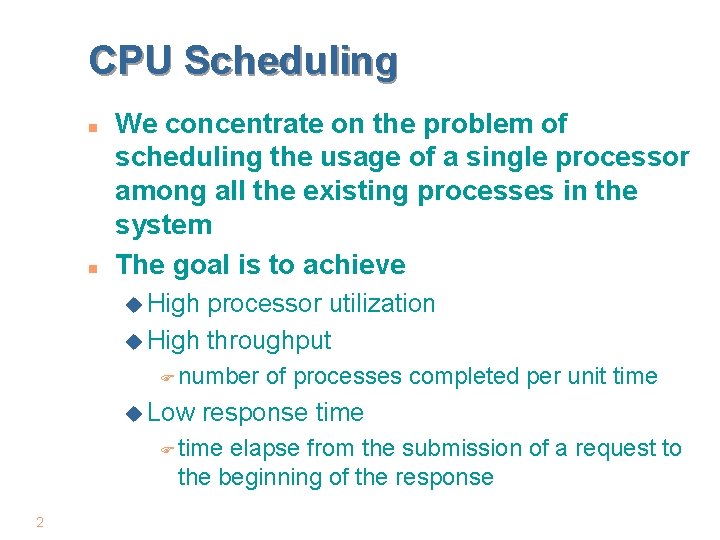 CPU Scheduling

- We concentrate on the problem of scheduling the usage of a single processor among all the existing processes in the system
- The goal is to achieve
  - High processor utilization
  - High throughput
    - number of processes completed per unit time
  - Low response time
    - time elapse from the submission of a request to the beginning of the response

2